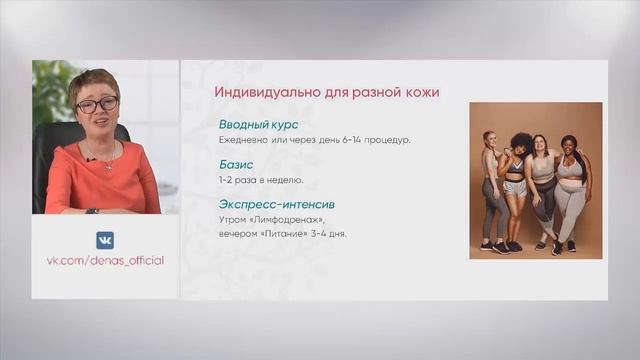 VK
vk.com/denas_official

Индивидуально для разной кожи

Вводный курс
Ежедневно или через день 6-14 процедур.

Базис
1-2 раза в неделю.

Экспресс-интенсив
Утром «Лимфодренаж»,
вечером «Питание» 3-4 дня.